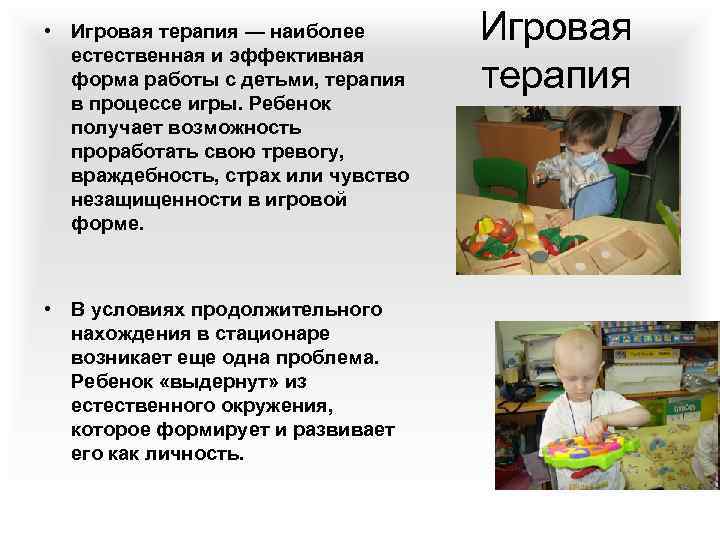 Игровая терапия

• Игровая терапия — наиболее естественная и эффективная форма работы с детьми, терапия в процессе игры. Ребенок получает возможность проработать свою тревогу, враждебность, страх или чувство незащищенности в игровой форме.

• В условиях продолжительного нахождения в стационаре возникает еще одна проблема. Ребенок «выдернут» из естественного окружения, которое формирует и развивает его как личность.